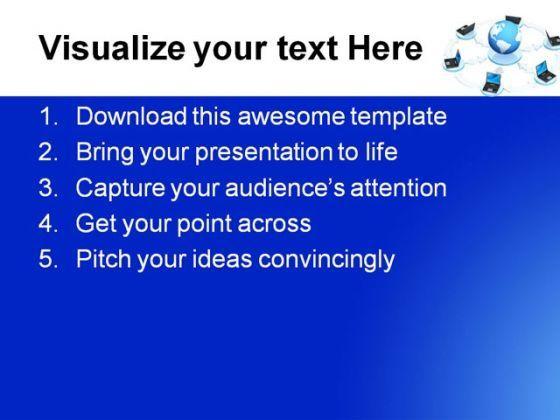 Visualize your text Here

1. Download this awesome template
2. Bring your presentation to life
3. Capture your audience's attention
4. Get your point across
5. Pitch your ideas convincingly